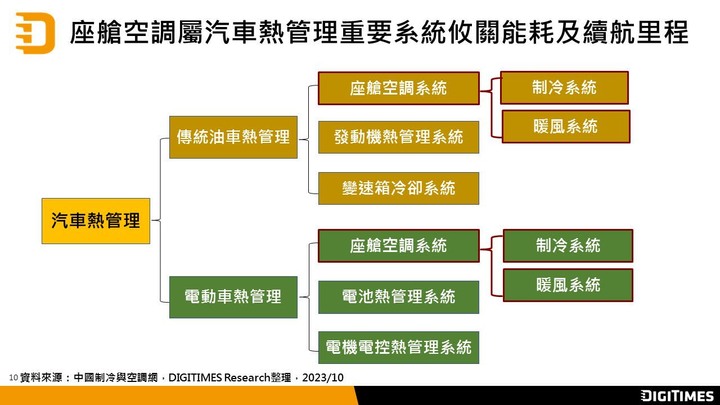 座艙空調屬汽車熱管理重要系統攸關能耗及續航里程

汽車熱管理

傳統油車熱管理

座艙空調系統

制冷系統

暖風系統

發動機熱管理系統

變速箱冷卻系統

電動車熱管理

座艙空調系統

制冷系統

暖風系統

電池熱管理系統

電機電控熱管理系統

10 資料來源：中國制冷與空調網，DIGITIMES Research整理，2023/10

DIGITIMES